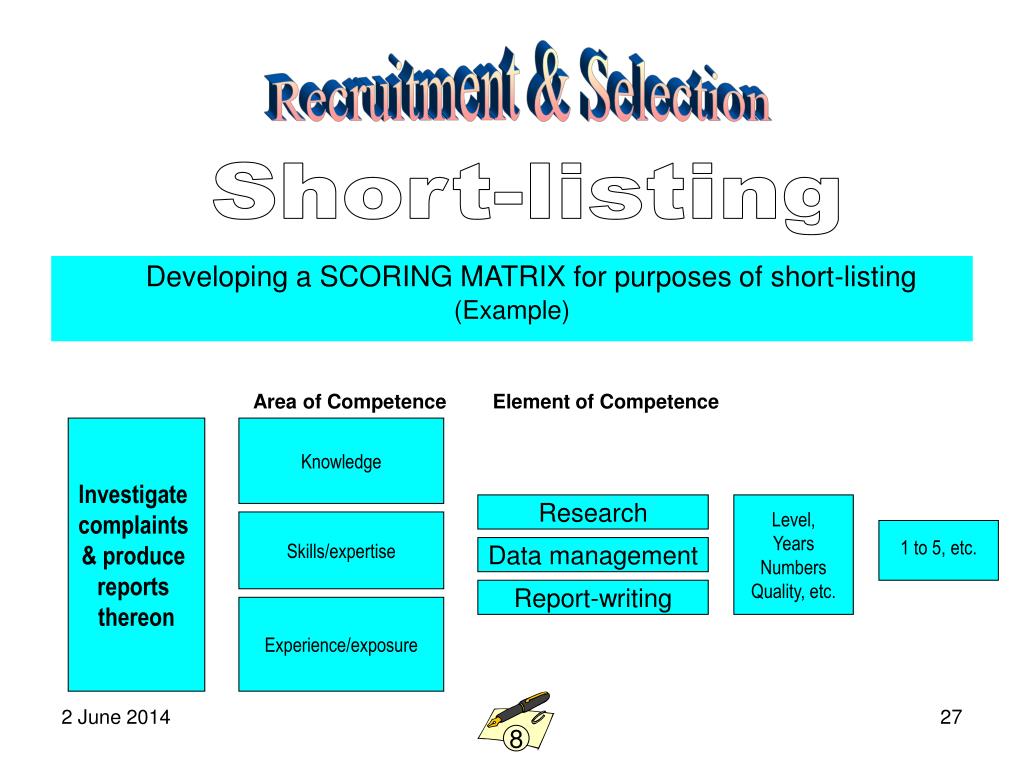 Recruitment & Selection

Short-listing

Developing a SCORING MATRIX for purposes of short-listing
(Example)

Area of Competence

Element of Competence

Investigate complaints & produce reports thereon

Knowledge

Skills/expertise

Experience/exposure

Research

Data management

Report-writing

Level, Years Numbers Quality, etc.

1 to 5, etc.

2 June 2014

8

27